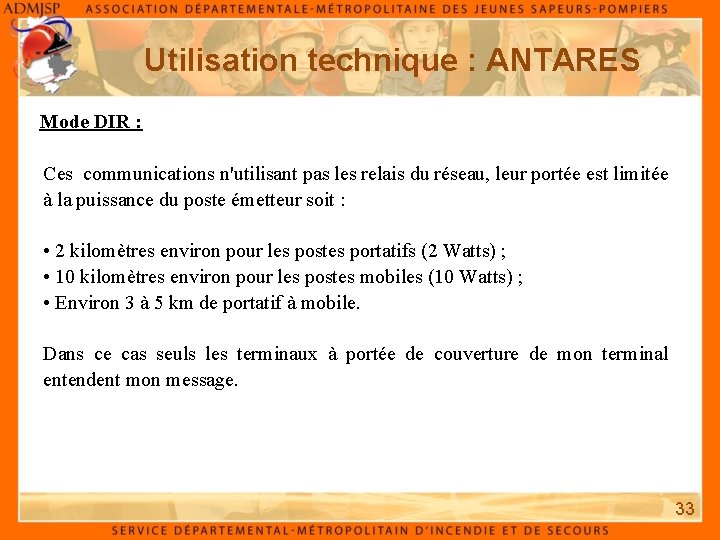 ADMJSP ASSOCIATION DÉPARTEMENTALE-MÉTROPOLITAINE DES JEUNES SAPEURS-POMPIERS

Utilisation technique : ANTARES

Mode DIR :

Ces communications n'utilisant pas les relais du réseau, leur portée est limitée à la puissance du poste émetteur soit :

• 2 kilomètres environ pour les postes portatifs (2 Watts) ;
• 10 kilomètres environ pour les postes mobiles (10 Watts) ;
• Environ 3 à 5 km de portatif à mobile.

Dans ce cas seuls les terminaux à portée de couverture de mon terminal entendent mon message.

33

SERVICE DÉPARTEMENTAL-MÉTROPOLITAIN D'INCENDIE ET DE SECOURS